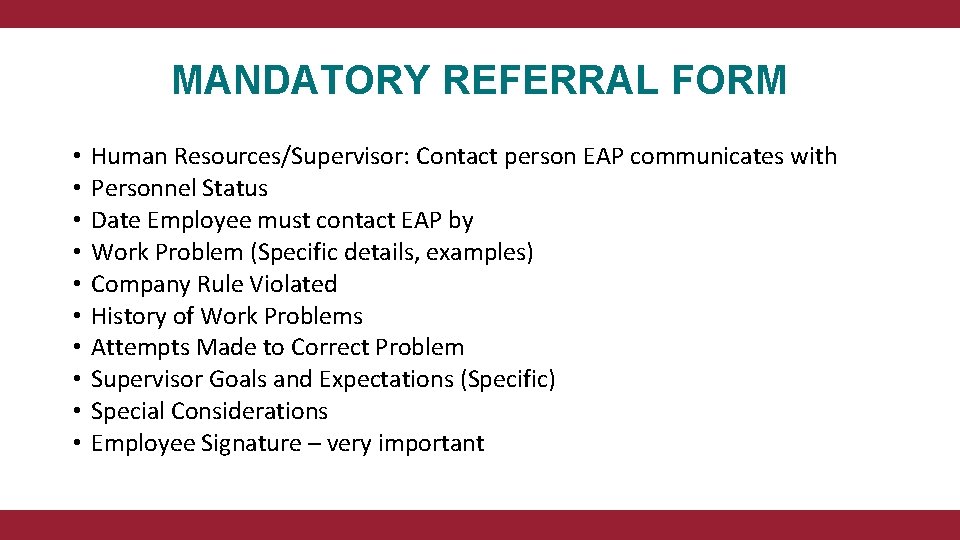 MANDATORY REFERRAL FORM

• Human Resources/Supervisor: Contact person EAP communicates with
• Personnel Status
• Date Employee must contact EAP by
• Work Problem (Specific details, examples)
• Company Rule Violated
• History of Work Problems
• Attempts Made to Correct Problem
• Supervisor Goals and Expectations (Specific)
• Special Considerations
• Employee Signature – very important